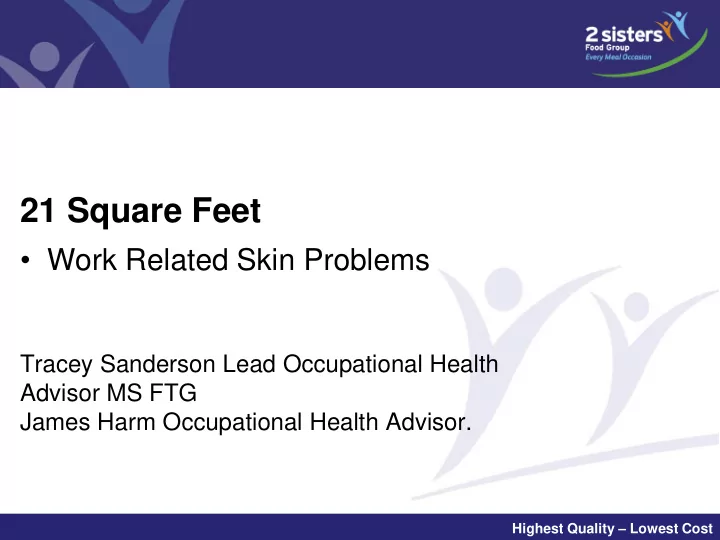 2 sisters
Food Group
Every Meal Occasion

21 Square Feet

• Work Related Skin Problems

Tracey Sanderson Lead Occupational Health Advisor MS FTG
James Harm Occupational Health Advisor.

Highest Quality – Lowest Cost